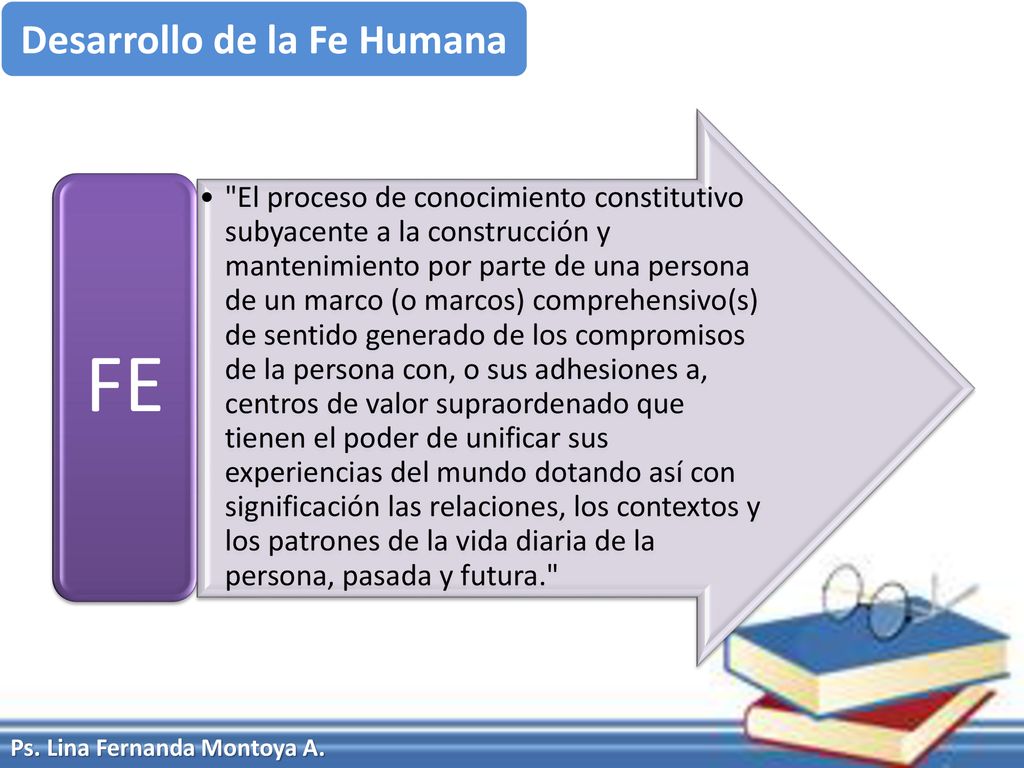 Desarrollo de la Fe Humana

FE

• "El proceso de conocimiento constitutivo subyacente a la construcción y mantenimiento por parte de una persona de un marco (o marcos) comprehensivo(s) de sentido generado de los compromisos de la persona con, o sus adhesiones a, centros de valor supraordenado que tienen el poder de unificar sus experiencias del mundo dotando así con significación las relaciones, los contextos y los patrones de la vida diaria de la persona, pasada y futura."

Ps. Lina Fernanda Montoya A.